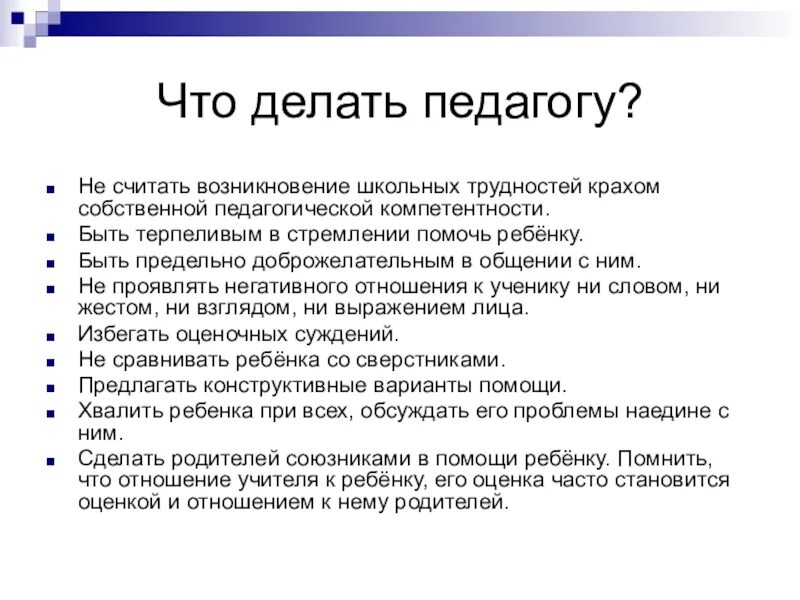 Что делать педагогу?

- Не считать возникновение школьных трудностей крахом собственной педагогической компетентности.
- Быть терпеливым в стремлении помочь ребёнку.
- Быть предельно доброжелательным в общении с ним.
- Не проявлять негативного отношения к ученику ни словом, ни жестом, ни взглядом, ни выражением лица.
- Избегать оценочных суждений.
- Не сравнивать ребёнка со сверстниками.
- Предлагать конструктивные варианты помощи.
- Хвалить ребенка при всех, обсуждать его проблемы наедине с ним.
- Сделать родителей союзниками в помощи ребёнку. Помнить, что отношение учителя к ребёнку, его оценка часто становится оценкой и отношением к нему родителей.